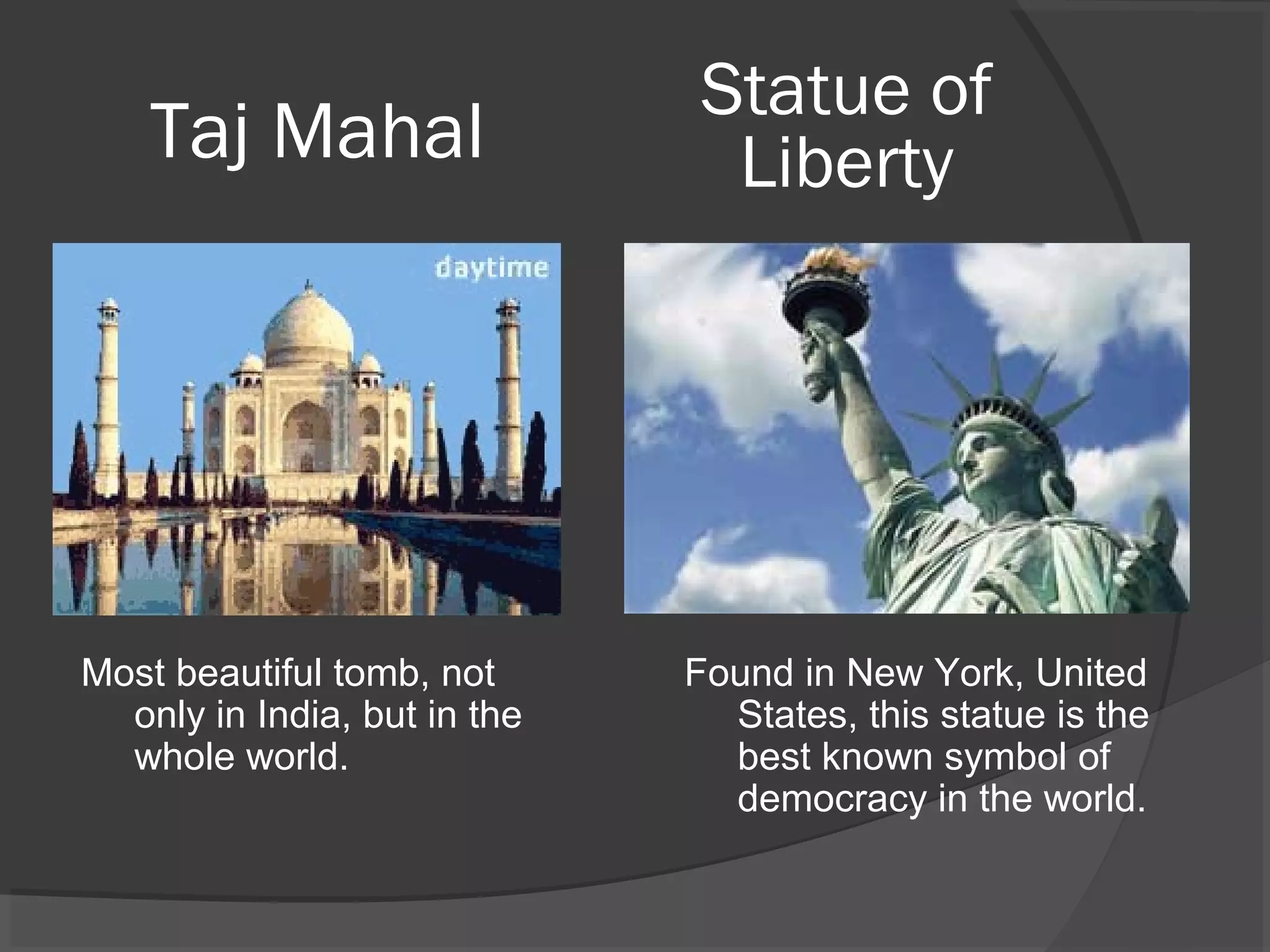 Taj Mahal

daytime

Most beautiful tomb, not only in India, but in the whole world.

Statue of Liberty

Found in New York, United States, this statue is the best known symbol of democracy in the world.